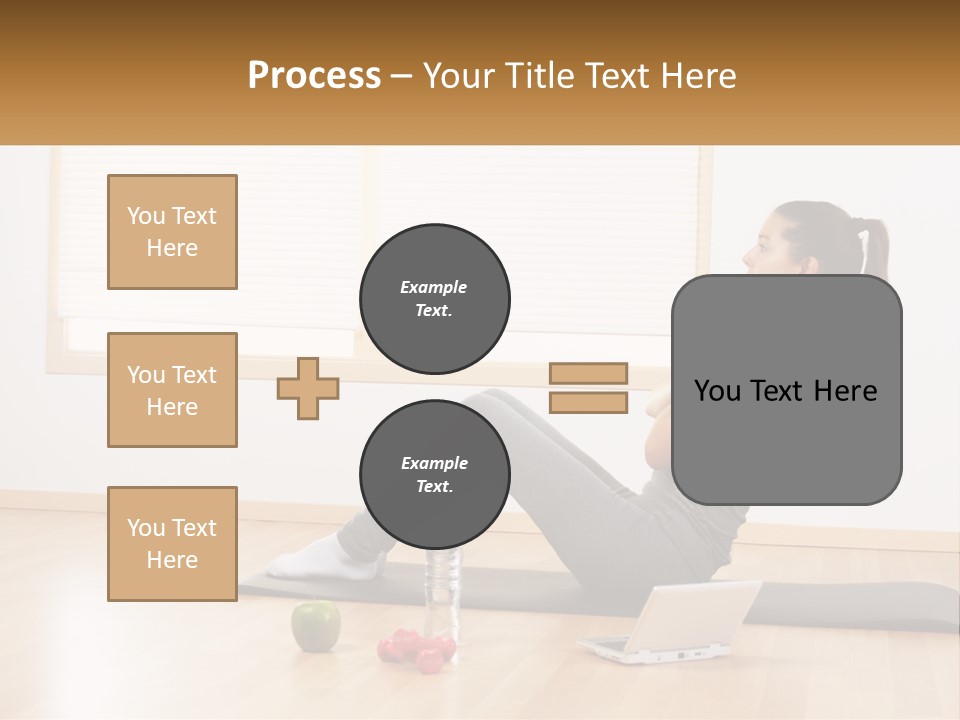 Process – Your Title Text Here

You Text Here

You Text Here

You Text Here

Example Text.

Example Text.

You Text Here